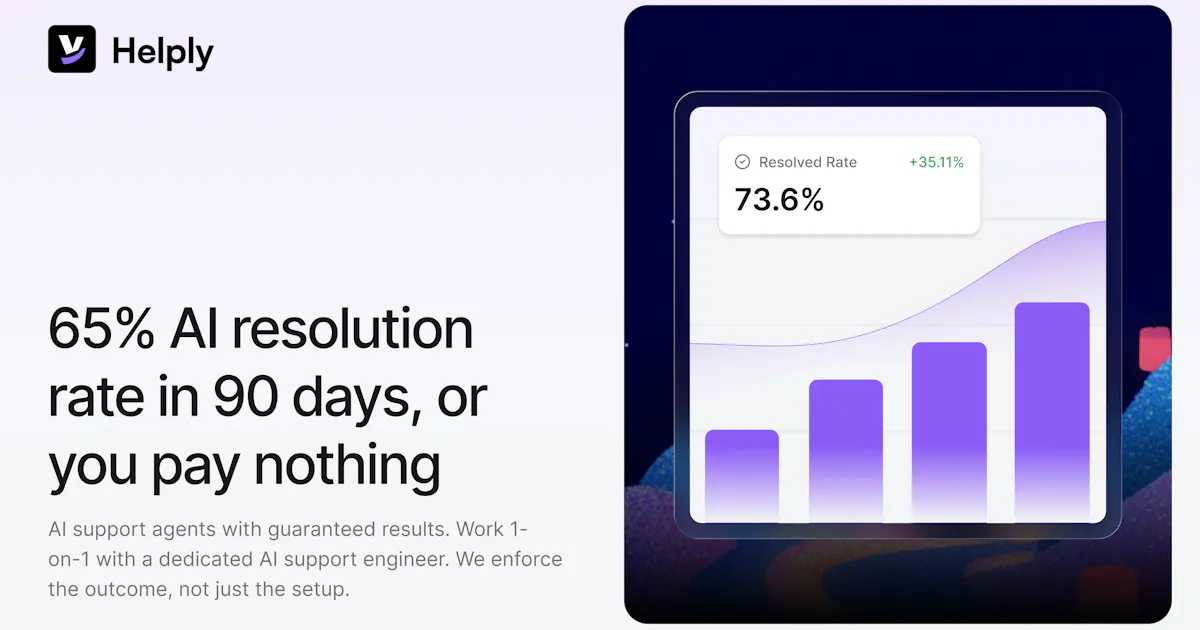 Helply

65% AI resolution rate in 90 days, or you pay nothing

AI support agents with guaranteed results. Work 1-on-1 with a dedicated AI support engineer. We enforce the outcome, not just the setup.

Resolved Rate +35.11%
73.6%